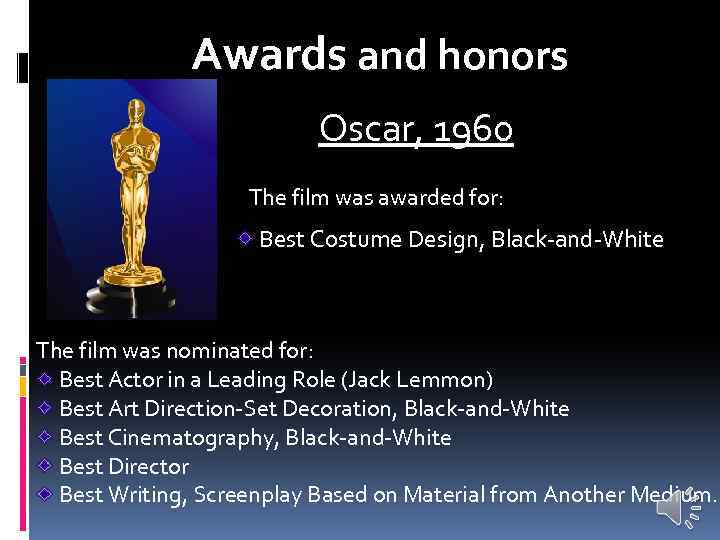 Awards and honors

Oscar, 1960

The film was awarded for:

Best Costume Design, Black-and-White

The film was nominated for:
Best Actor in a Leading Role (Jack Lemmon)
Best Art Direction-Set Decoration, Black-and-White
Best Cinematography, Black-and-White
Best Director
Best Writing, Screenplay Based on Material from Another Medium.